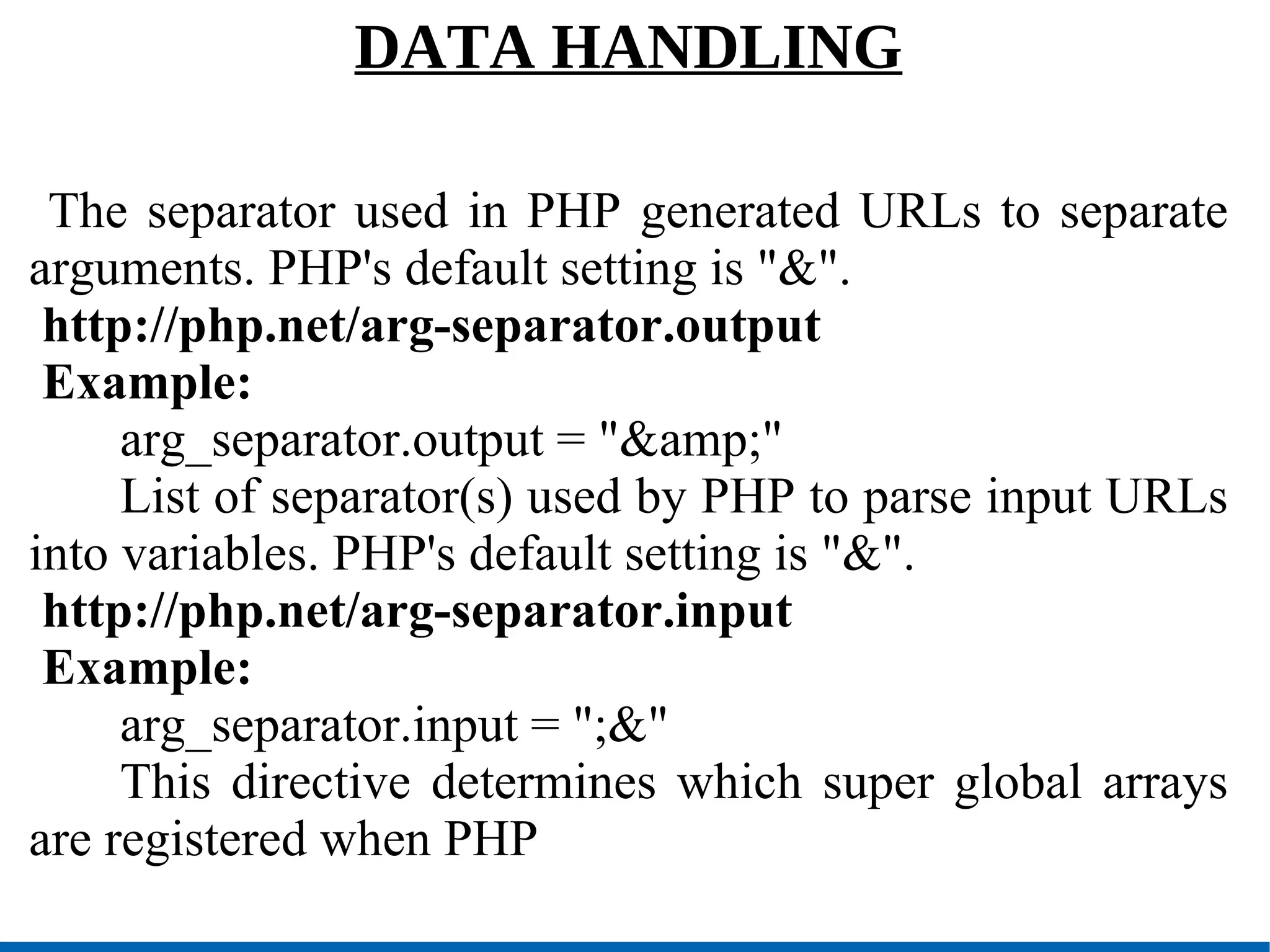 DATA HANDLING

The separator used in PHP generated URLs to separate arguments. PHP's default setting is "&".
http://php.net/arg-separator.output
Example:
arg_separator.output = "&amp;"
List of separator(s) used by PHP to parse input URLs into variables. PHP's default setting is "&".
http://php.net/arg-separator.input
Example:
arg_separator.input = ";&"
This directive determines which super global arrays are registered when PHP